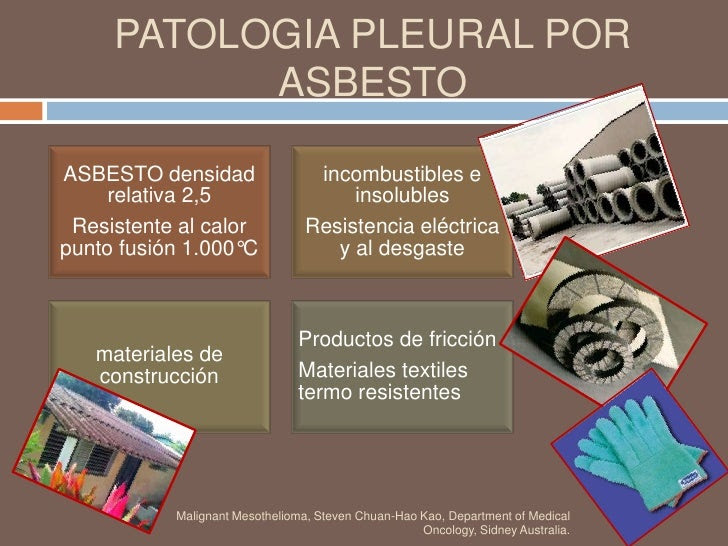 PATOLOGIA PLEURAL POR ASBESTO

ASBESTO densidad relativa 2,5

Resistente al calor punto fusión 1.000℃

incombustibles e insolubles

Resistencia eléctrica y al desgaste

materiales de construcción

Productos de fricción

Materiales textiles termo resistentes

Malignant Mesothelioma, Steven Chuan-Hao Kao, Department of Medical Oncology, Sidney Australia.